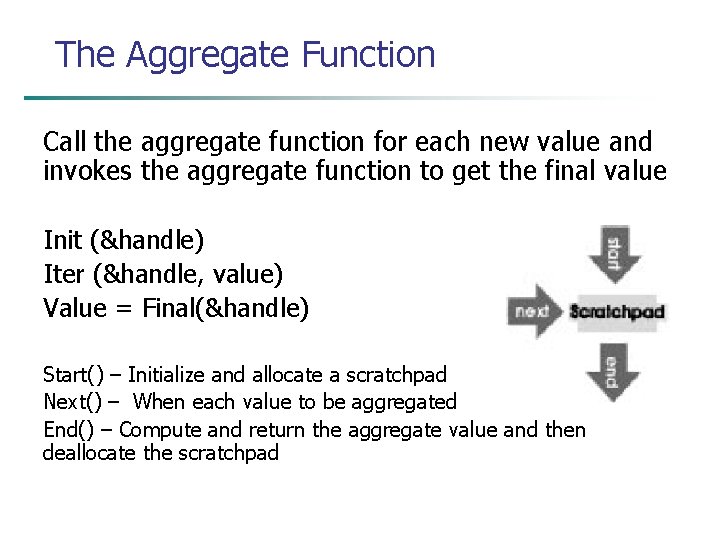 The Aggregate Function

Call the aggregate function for each new value and invokes the aggregate function to get the final value

Init (&handle)
Iter (&handle, value)
Value = Final(&handle)

start

next

Scratchpad

end

Start() – Initialize and allocate a scratchpad
Next() – When each value to be aggregated
End() – Compute and return the aggregate value and then deallocate the scratchpad